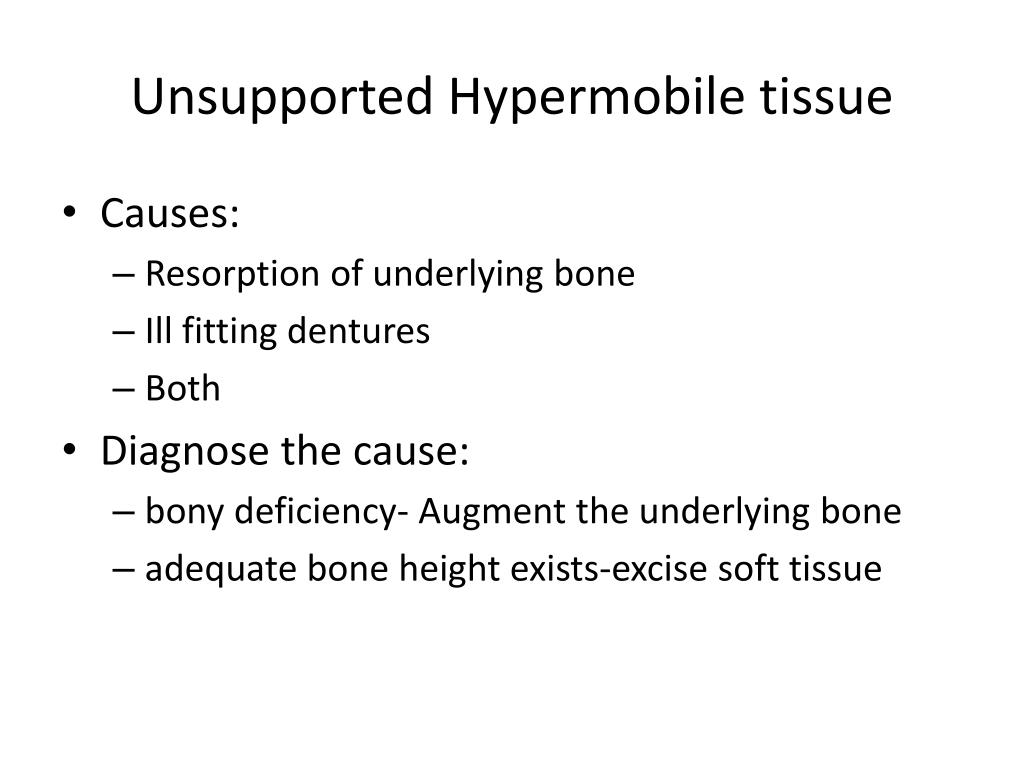 Unsupported Hypermobile tissue

• Causes:
– Resorption of underlying bone
– Ill fitting dentures
– Both
• Diagnose the cause:
– bony deficiency- Augment the underlying bone
– adequate bone height exists-excise soft tissue